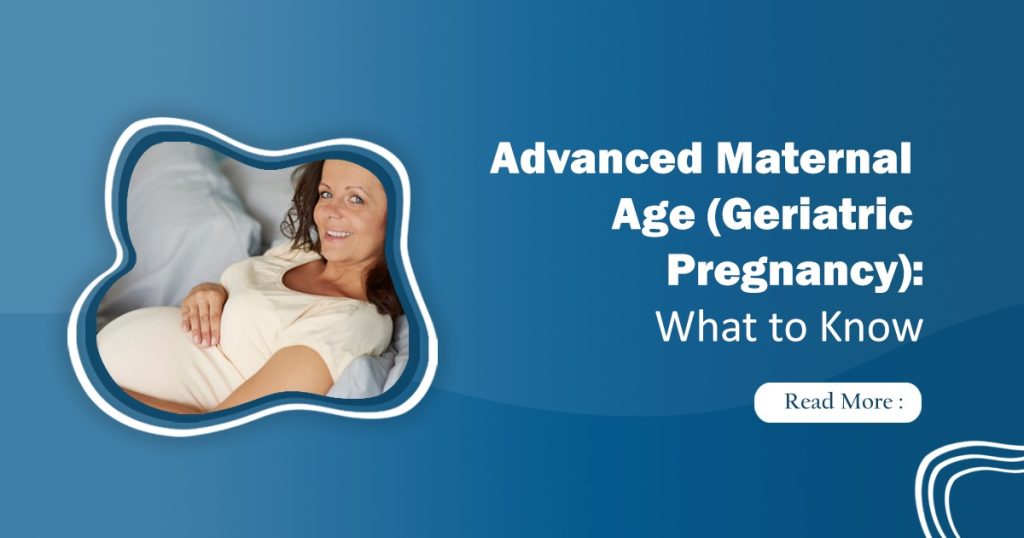 Advanced Maternal Age (Geriatric Pregnancy): What to Know

Read More :